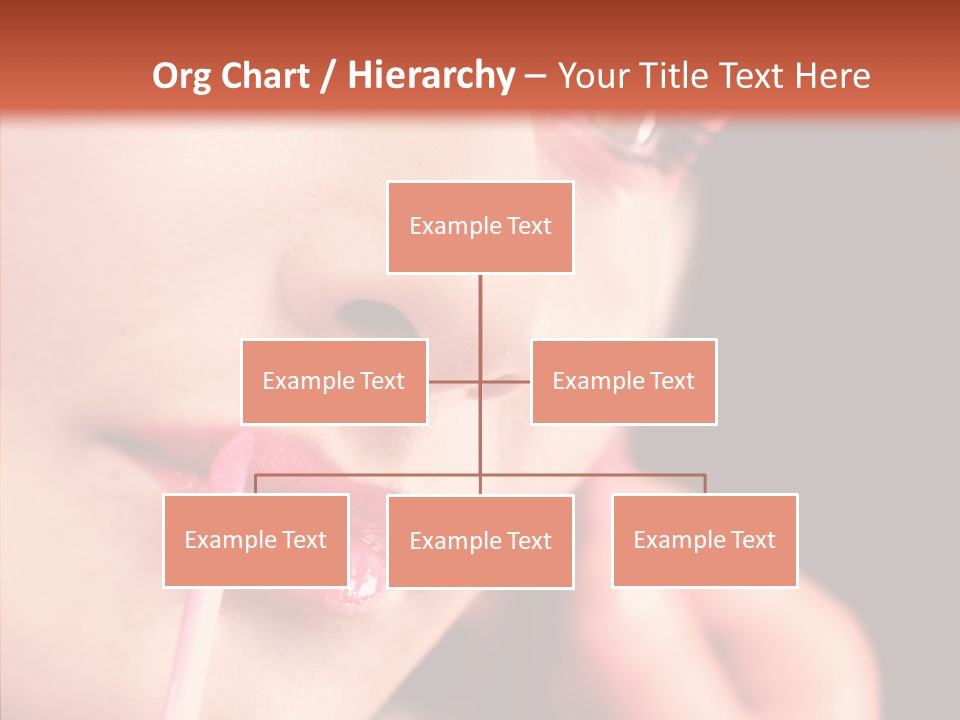 Org Chart / Hierarchy – Your Title Text Here

Example Text

Example Text

Example Text

Example Text

Example Text

Example Text